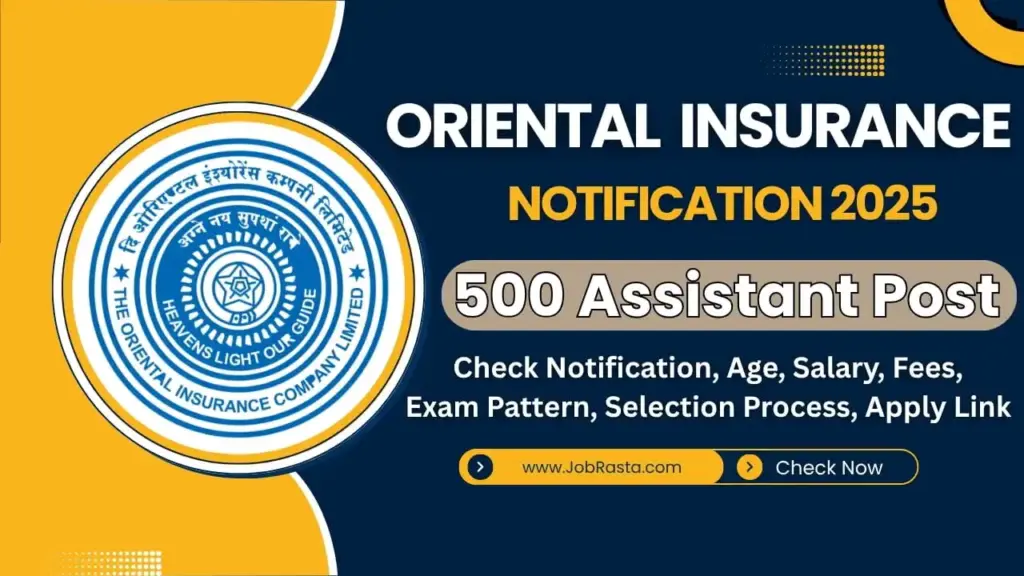 दि ओरिएण्टल इंश्योरेंस कम्पनी लिमिटेड
अग्ने नय सुपथा राये
HEAVENS LIGHT OUR GUIDE
THE ORIENTAL INSURANCE COMPANY LIMITED

ORIENTAL INSURANCE
NOTIFICATION 2025
500 Assistant Post
Check Notification, Age, Salary, Fees, Exam Pattern, Selection Process, Apply Link
www.JobRasta.com
Check Now